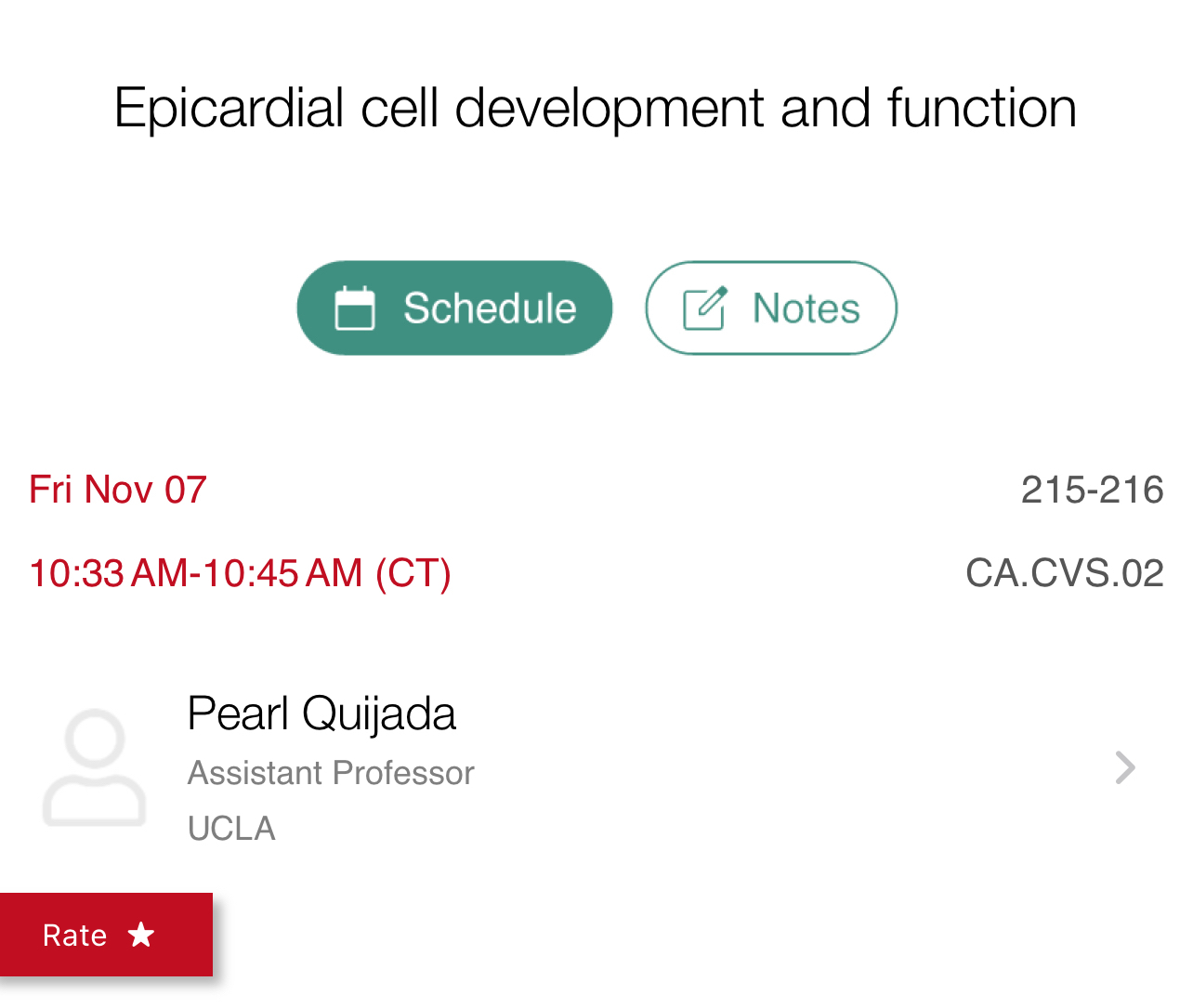 Epicardial cell development and function

Schedule

Notes

Fri Nov 07

215-216

10:33 AM-10:45 AM (CT)

CA.CVS.02

Pearl Quijada

Assistant Professor

UCLA

Rate